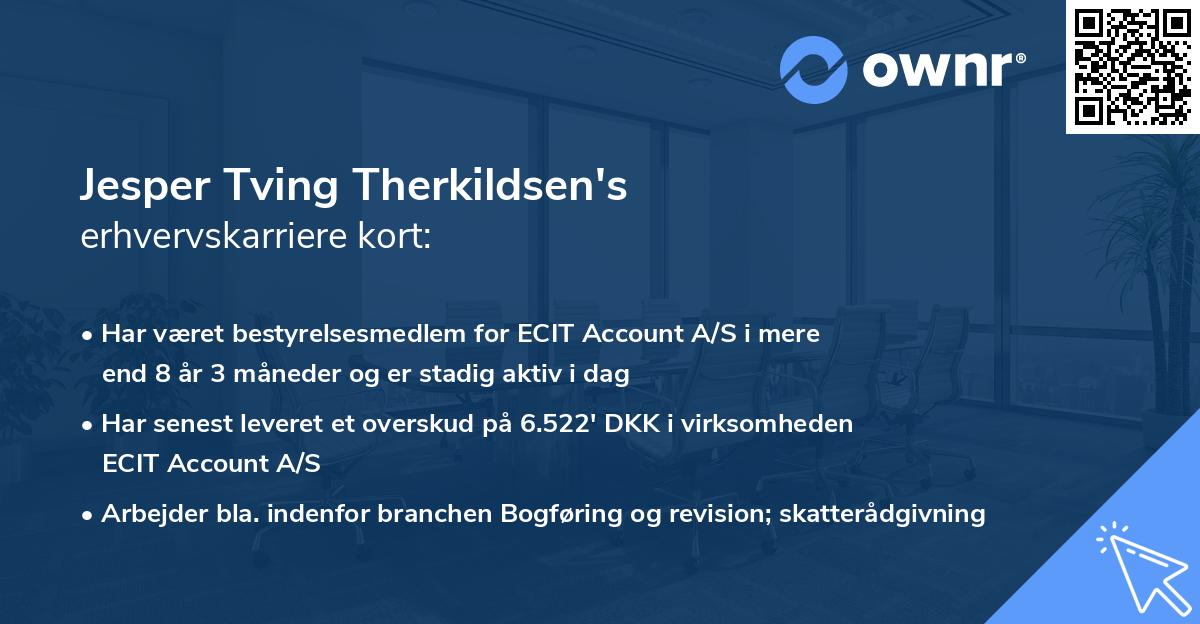 ownr®

Jesper Tving Therkildsen's
erhvervskarriere kort:

• Har været bestyrelsesmedlem for ECIT Account A/S i mere end 8 år 3 måneder og er stadig aktiv i dag

• Har senest leveret et overskud på 6.522' DKK i virksomheden ECIT Account A/S

• Arbejder bla. indenfor branchen Bogføring og revision; skatterådgivning